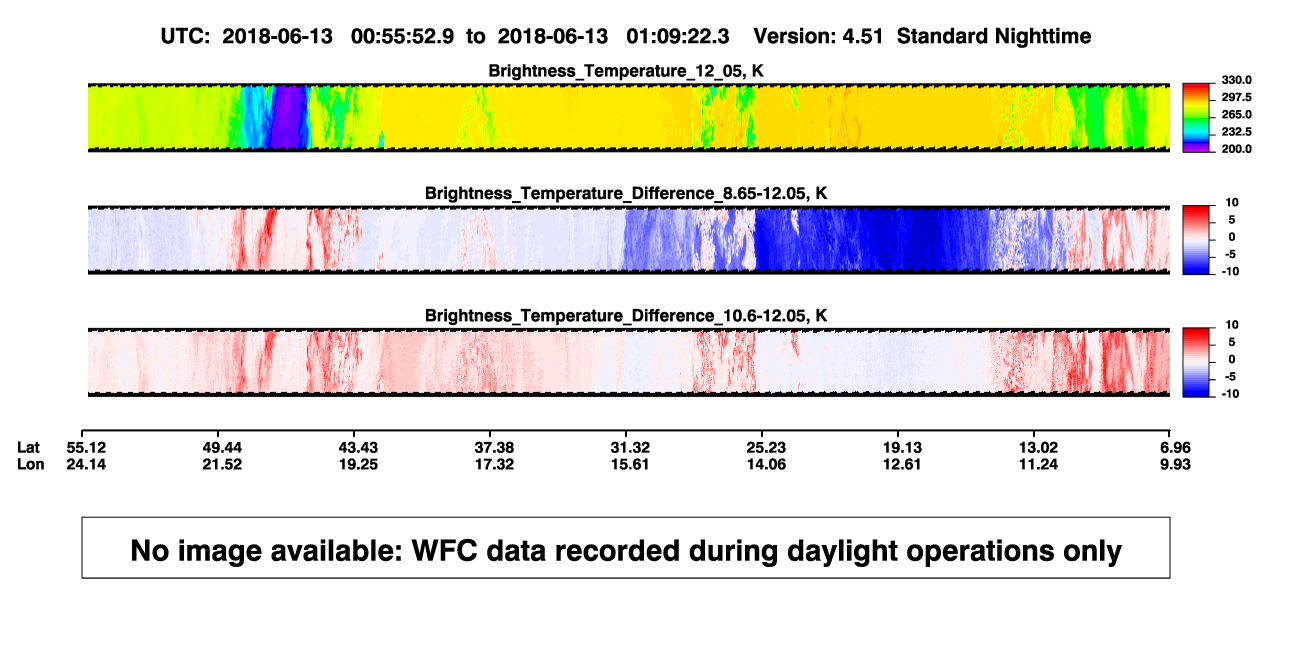 UTC: 2018-06-13 00:55:52.9 to 2018-06-13 01:09:22.3 Version: 4.51 Standard Nighttime

Brightness_Temperature_12_05, K

330.0
297.5
265.0
232.5
200.0

Brightness_Temperature_Difference_8.65-12.05, K

10
5
0
-5
-10

Brightness_Temperature_Difference_10.6-12.05, K

10
5
0
-5
-10

| Lat | 55.12 | 49.44 | 43.43 | 37.38 | 31.32 | 25.23 | 19.13 | 13.02 | 6.96 |
|---|---|---|---|---|---|---|---|---|---|
| Lon | 24.14 | 21.52 | 19.25 | 17.32 | 15.61 | 14.06 | 12.61 | 11.24 | 9.93 |

No image available: WFC data recorded during daylight operations only